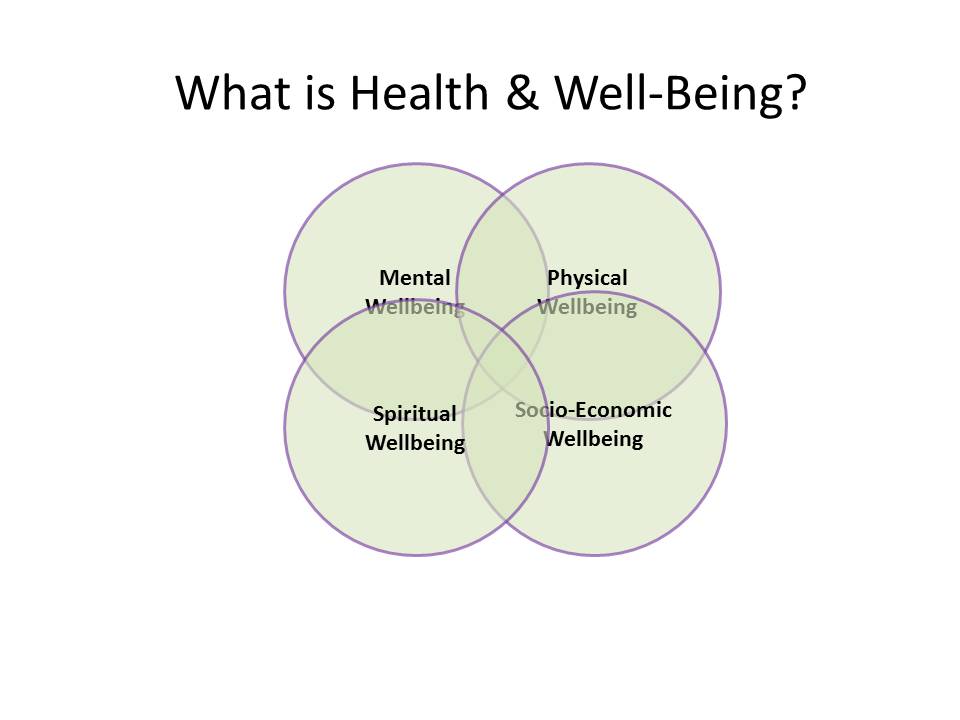 What is Health & Well-Being?

Mental Wellbeing

Physical Wellbeing

Spiritual Wellbeing

Socio-Economic Wellbeing